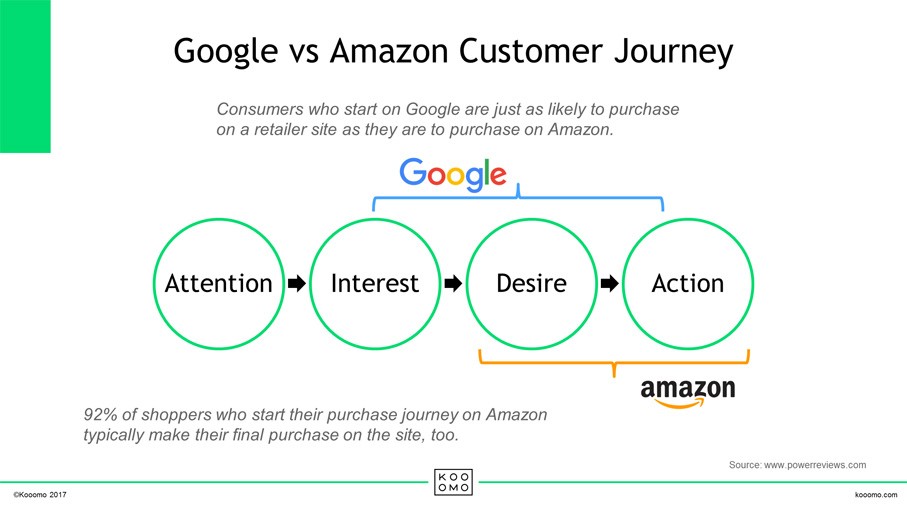 Google vs Amazon Customer Journey

Consumers who start on Google are just as likely to purchase on a retailer site as they are to purchase on Amazon.

Google

Attention ➡ Interest ➡ Desire ➡ Action

amazon

92% of shoppers who start their purchase journey on Amazon typically make their final purchase on the site, too.

Source: www.powerreviews.com

©Kooomo 2017

KOO
OMO

kooomo.com